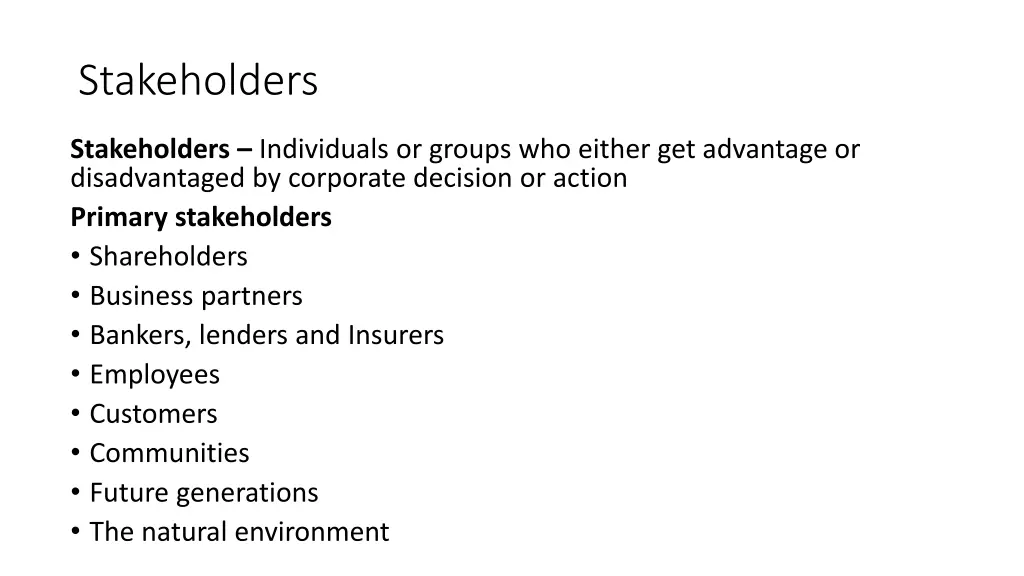 Stakeholders

Stakeholders – Individuals or groups who either get advantage or disadvantaged by corporate decision or action

Primary stakeholders

• Shareholders
• Business partners
• Bankers, lenders and Insurers
• Employees
• Customers
• Communities
• Future generations
• The natural environment